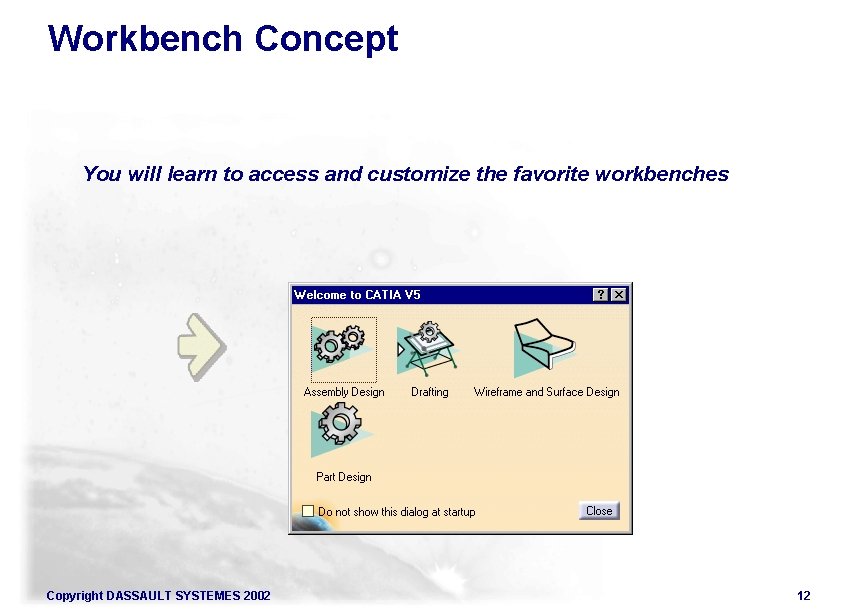 Workbench Concept

You will learn to access and customize the favorite workbenches

Welcome to CATIA V5

?

X

Assembly Design

Drafting

Wireframe and Surface Design

Part Design

Do not show this dialog at startup

Close

Copyright DASSAULT SYSTEMES 2002

12